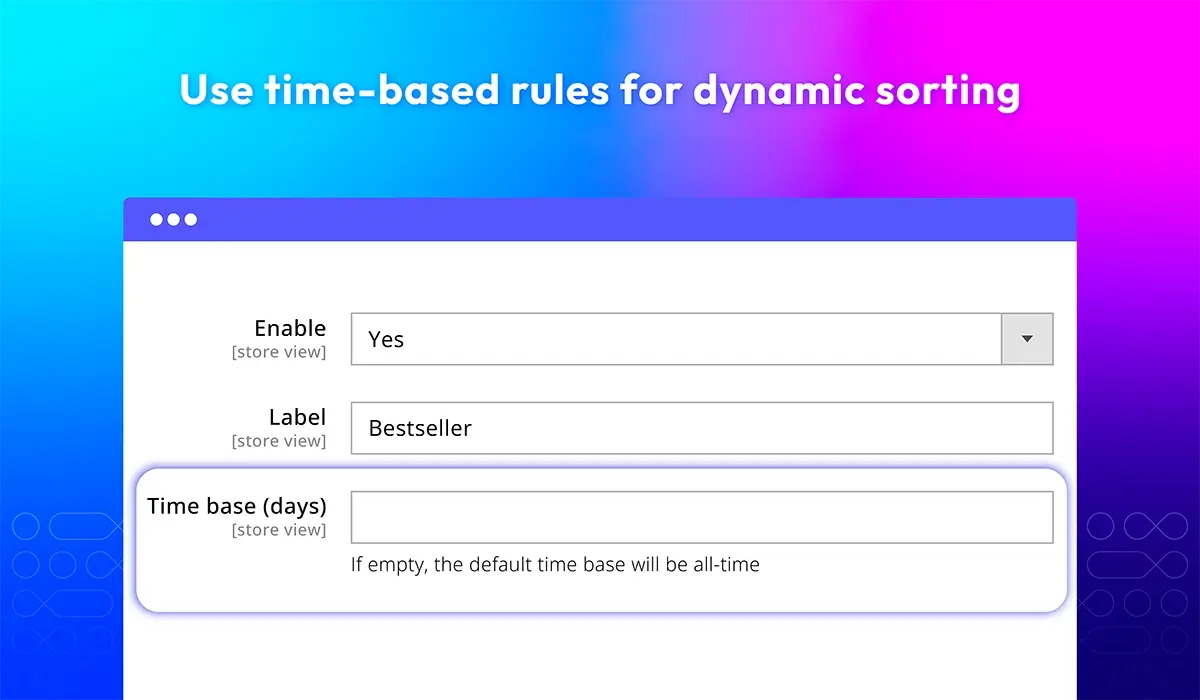 Use time-based rules for dynamic sorting

Enable
[store view]
Yes

Label
[store view]
Bestseller

Time base (days)
[store view]
If empty, the default time base will be all-time